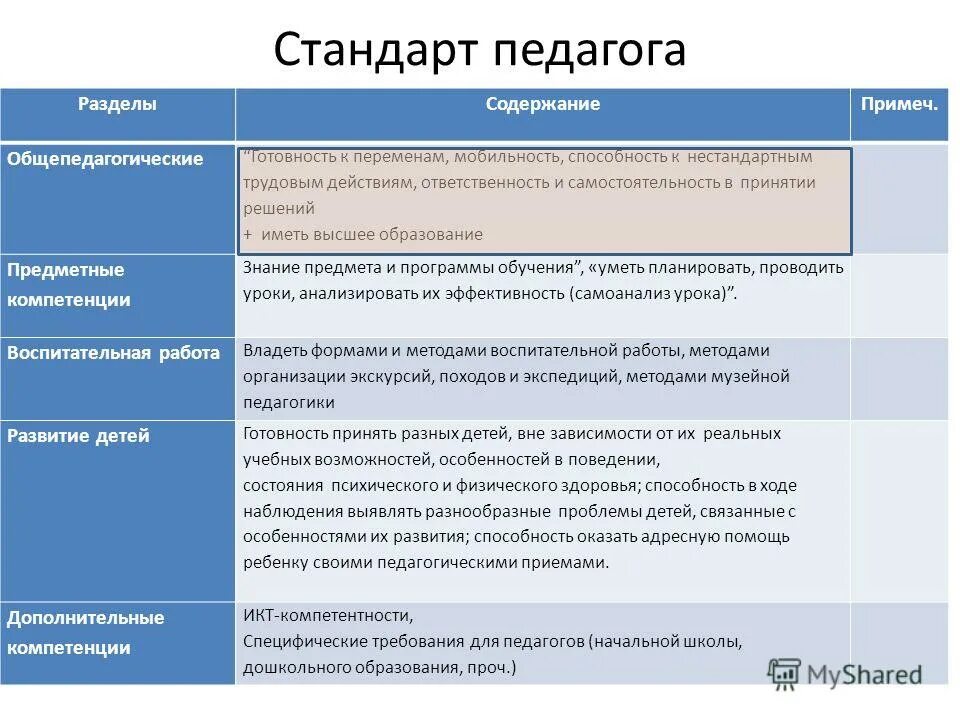 Стандарт педагога

| Разделы | Содержание | Примеч. |
|---|---|---|
| Общепедагогические | "Готовность к переменам, мобильность, способность к нестандартным трудовым действиям, ответственность и самостоятельность в принятии решений + иметь высшее образование | |
| Предметные компетенции | Знание предмета и программы обучения", «уметь планировать, проводить уроки, анализировать их эффективность (самоанализ урока)". | |
| Воспитательная работа | Владеть формами и методами воспитательной работы, методами организации экскурсий, походов и экспедиций, методами музейной педагогики | |
| Развитие детей | Готовность принять разных детей, вне зависимости от их реальных учебных возможностей, особенностей в поведении, состояния психического и физического здоровья; способность в ходе наблюдения выявлять разнообразные проблемы детей, связанные с особенностями их развития; способность оказать адресную помощь ребенку своими педагогическими приемами. | |
| Дополнительные компетенции | ИКТ-компетентности, Специфические требования для педагогов (начальной школы, дошкольного образования, проч.) | |

MyShared